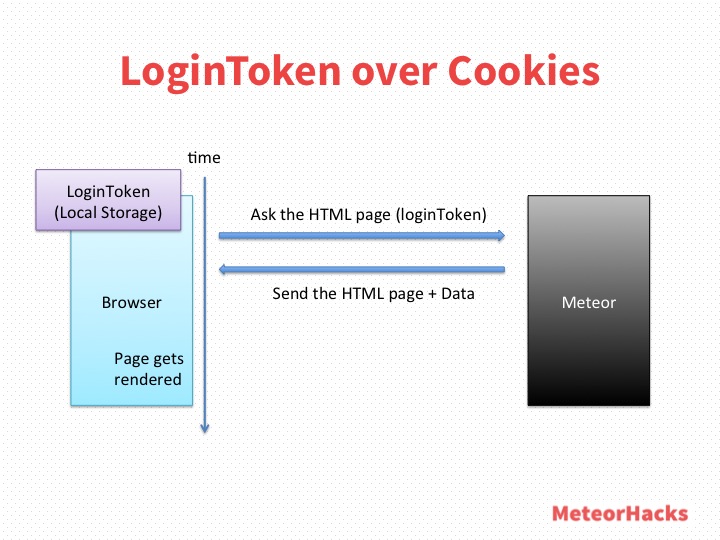 LoginToken over Cookies

time

LoginToken (Local Storage)

Browser

Page gets rendered

Ask the HTML page (loginToken)

Send the HTML page + Data

Meteor

MeteorHacks